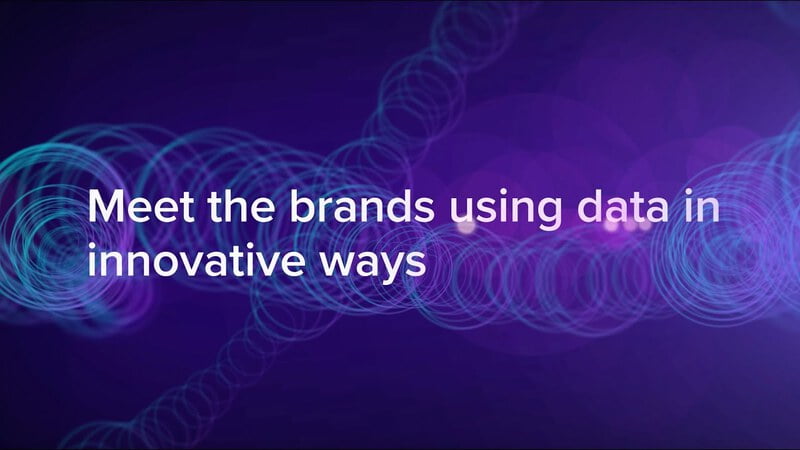 Meet the brands using data in innovative ways